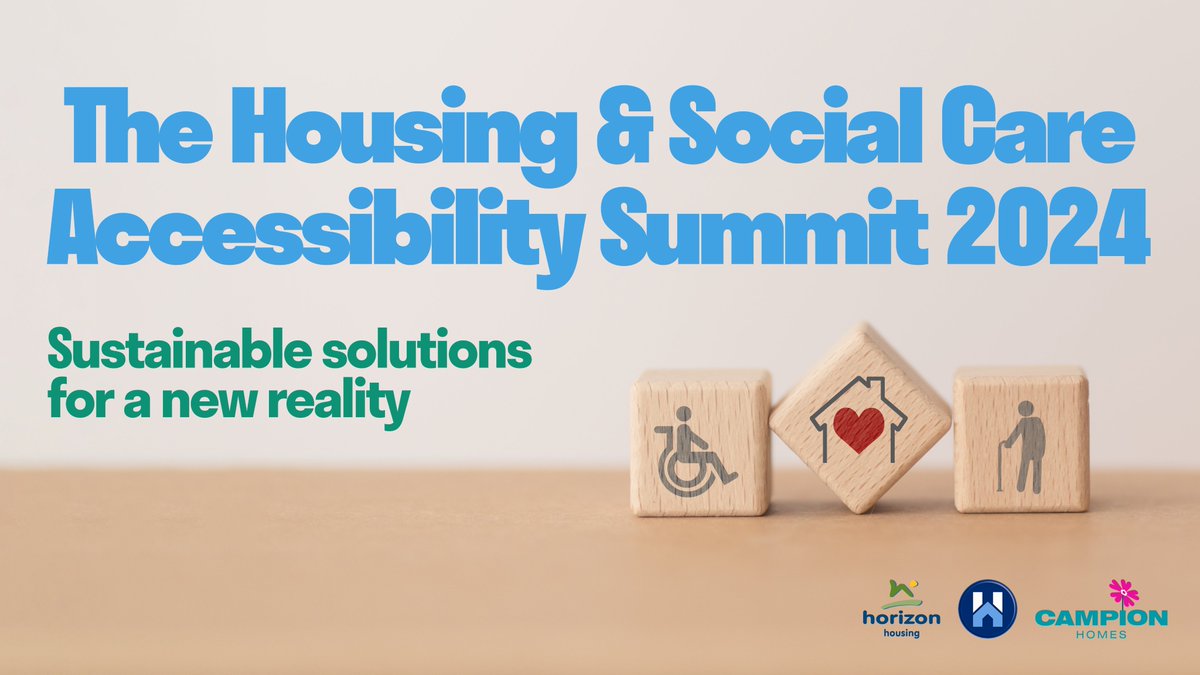 The Housing & Social Care Accessibility Summit 2024

Sustainable solutions for a new reality

horizon housing

CAMPION HOMES